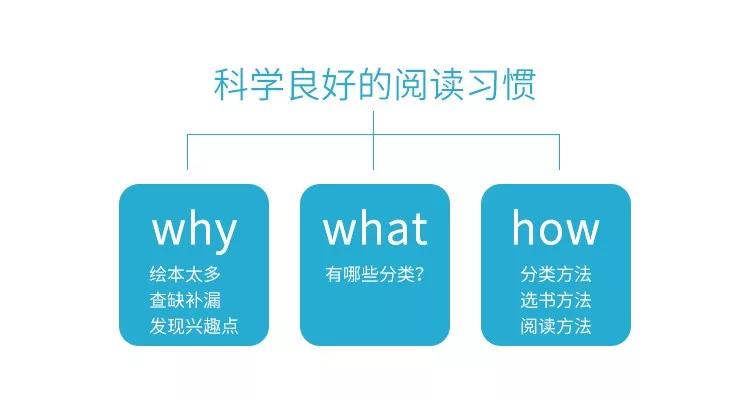 科学良好的阅读习惯

why
绘本太多
查缺补漏
发现兴趣点

what
有哪些分类？

how
分类方法
选书方法
阅读方法